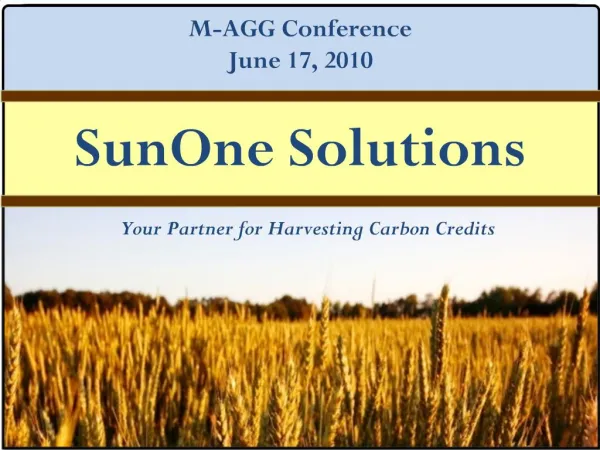 M-AGG Conference
June 17, 2010

SunOne Solutions

Your Partner for Harvesting Carbon Credits